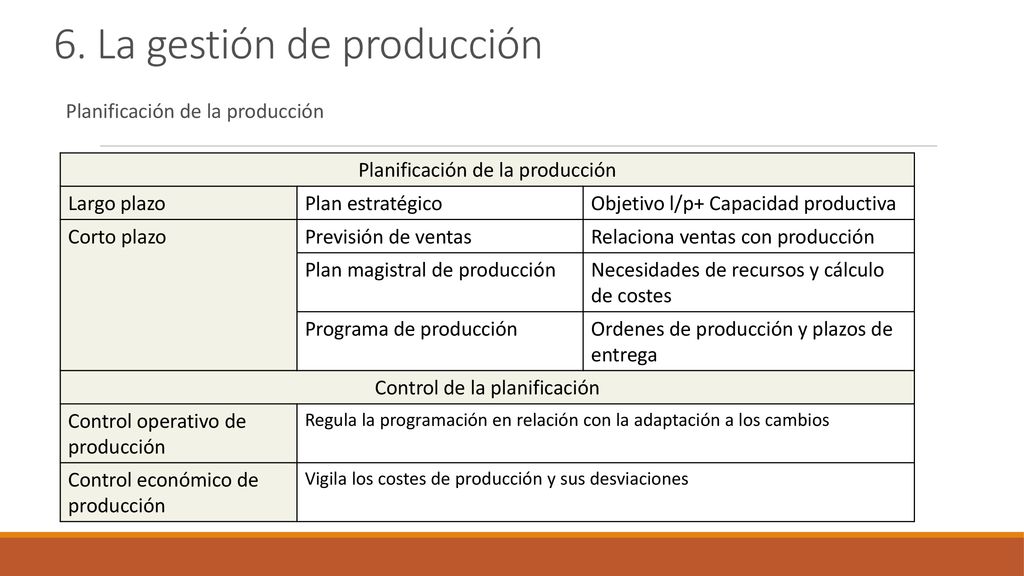 6. La gestión de producción

Planificación de la producción

| Planificación de la producción | | |
|---|---|---|
| Largo plazo | Plan estratégico | Objetivo l/p+ Capacidad productiva |
| Corto plazo | Previsión de ventas | Relaciona ventas con producción |
| | Plan magistral de producción | Necesidades de recursos y cálculo de costes |
| | Programa de producción | Ordenes de producción y plazos de entrega |
| Control de la planificación | | |
| Control operativo de producción | Regula la programación en relación con la adaptación a los cambios | |
| Control económico de producción | Vigila los costes de producción y sus desviaciones | |